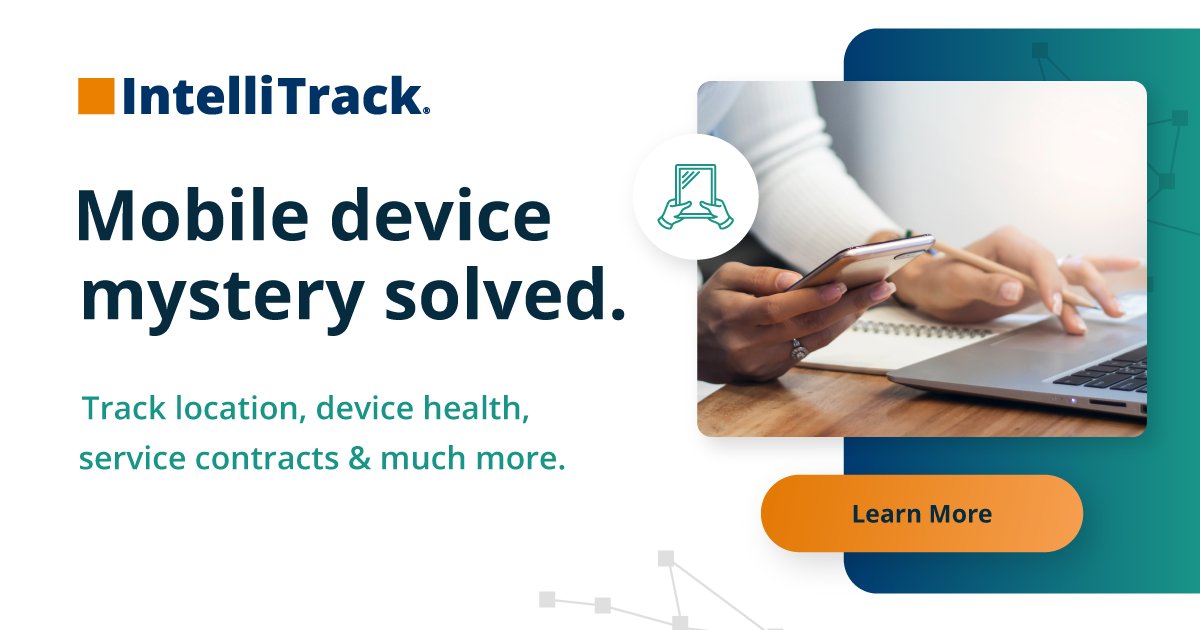 IntelliTrack®

Mobile device mystery solved.

Track location, device health, service contracts & much more.

Learn More